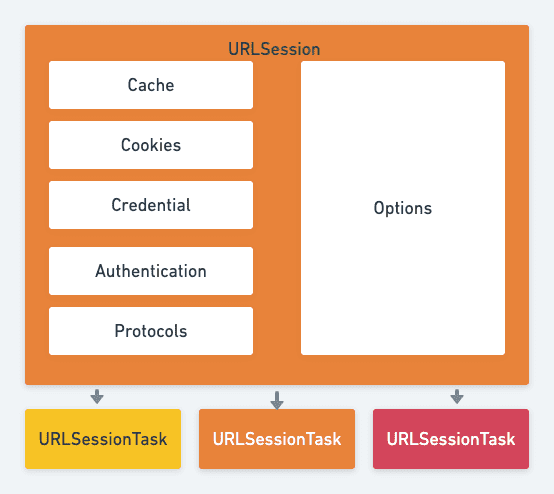 URLSession

Cache

Cookies

Credential

Authentication

Protocols

Options

URLSessionTask

URLSessionTask

URLSessionTask